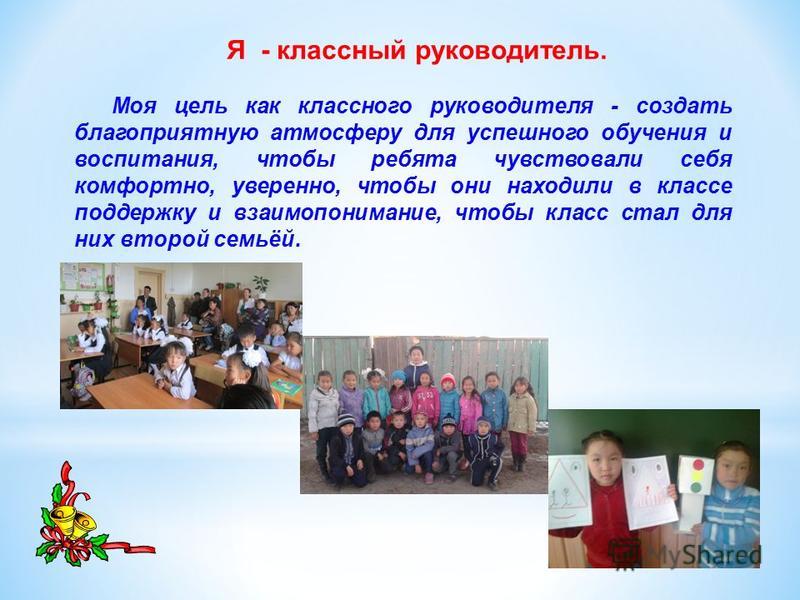 Я - классный руководитель.

Моя цель как классного руководителя - создать благоприятную атмосферу для успешного обучения и воспитания, чтобы ребята чувствовали себя комфортно, уверенно, чтобы они находили в классе поддержку и взаимопонимание, чтобы класс стал для них второй семьёй.

MyShared